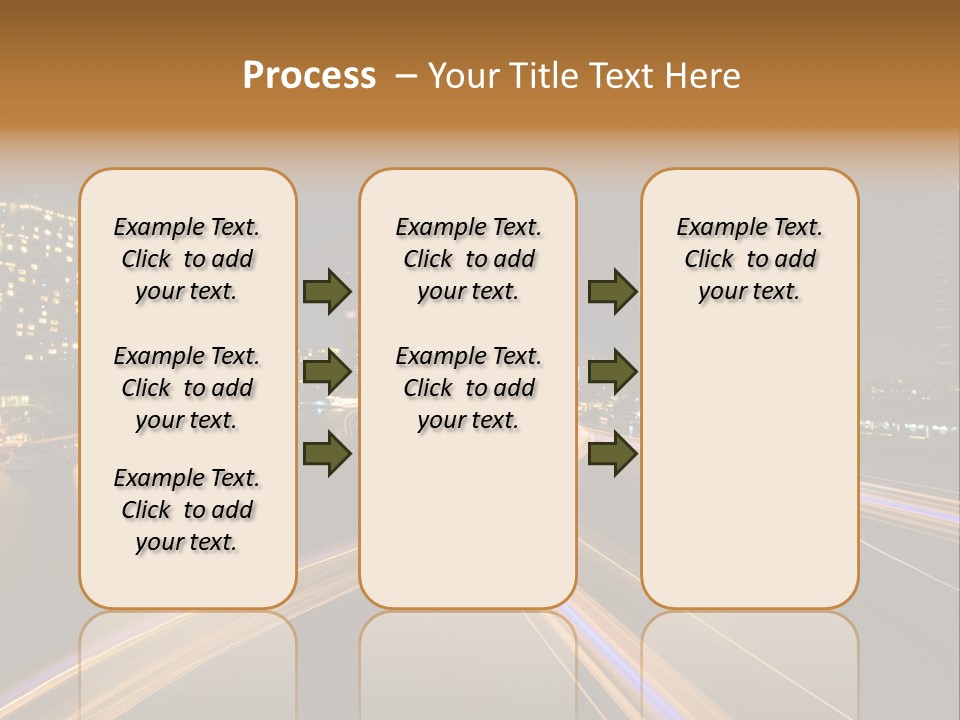 Process – Your Title Text Here

Example Text. Click to add your text.

Example Text. Click to add your text.

Example Text. Click to add your text.

Example Text. Click to add your text.

Example Text. Click to add your text.

Example Text. Click to add your text.